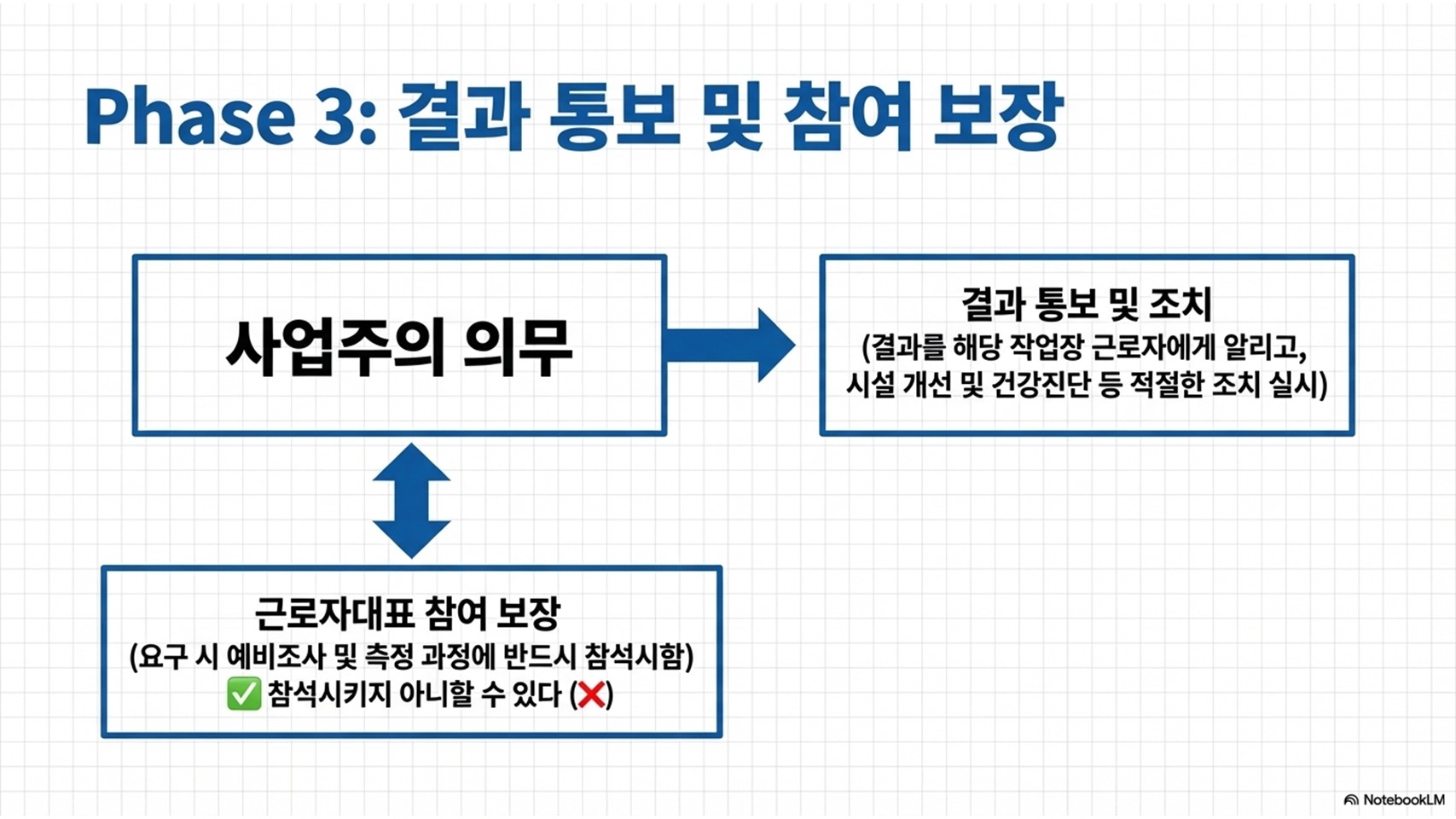 Phase 3: 결과 통보 및 참여 보장

사업주의 의무

결과 통보 및 조치
(결과를 해당 작업장 근로자에게 알리고, 시설 개선 및 건강진단 등 적절한 조치 실시)

근로자대표 참여 보장
(요구 시 예비조사 및 측정 과정에 반드시 참석시함)
✅ 참석시키지 아니할 수 있다 (❌)

NotebookLM